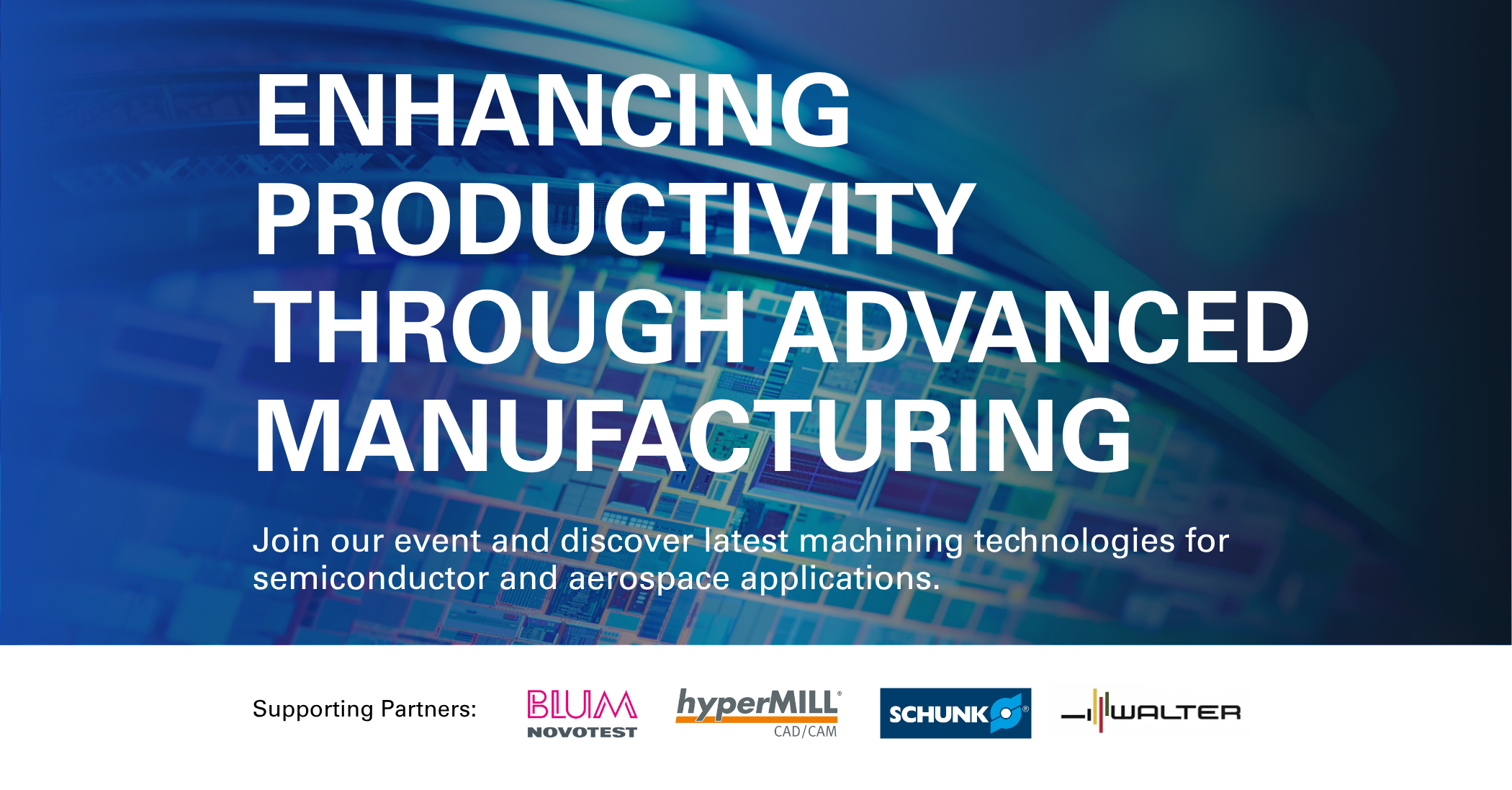 ENHANCING PRODUCTIVITY THROUGH ADVANCED MANUFACTURING

Join our event and discover latest machining technologies for semiconductor and aerospace applications.

Supporting Partners:

BLUM NOVOTEST

hyperMILL® CAD/CAM

SCHUNK®

WALTER